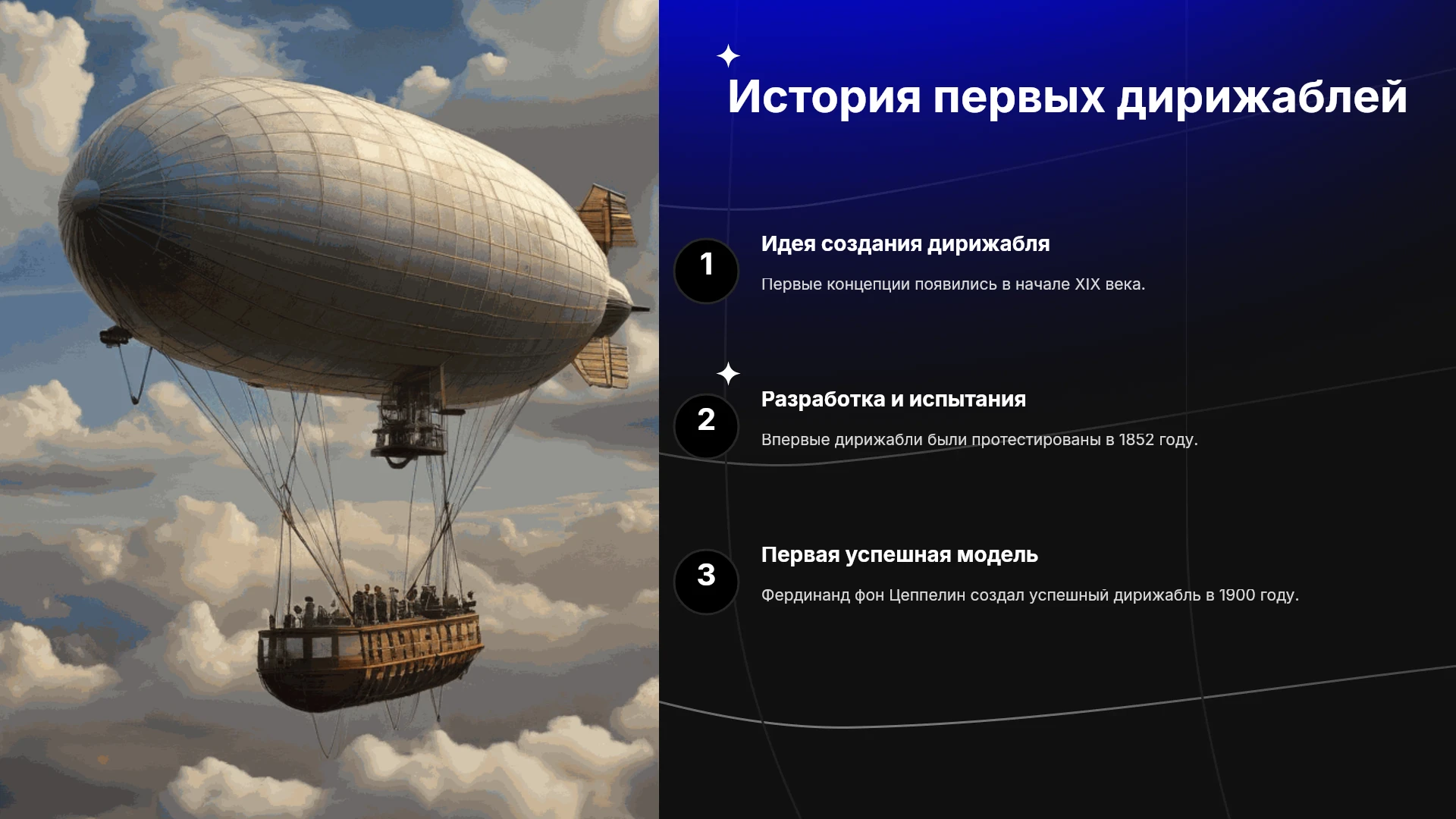 История первых дирижаблей

1

Идея создания дирижабля

Первые концепции появились в начале XIX века.

2

Разработка и испытания

Впервые дирижабли были протестированы в 1852 году.

3

Первая успешная модель

Фердинанд фон Цеппелин создал успешный дирижабль в 1900 году.